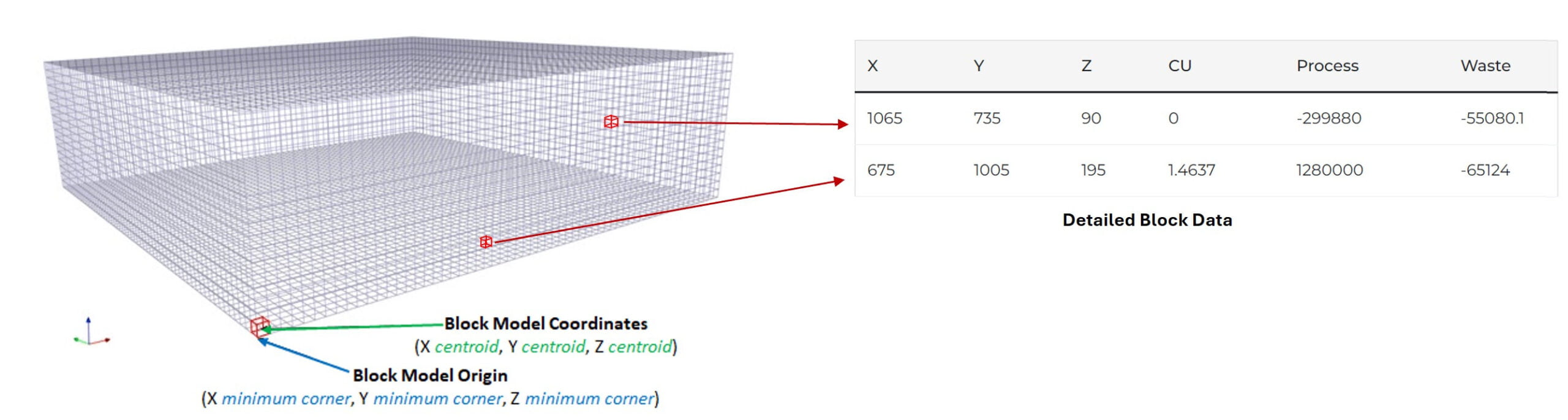 | X | Y | Z | CU | Process | Waste |
|---|---|---|---|---|---|
| 1065 | 735 | 90 | 0 | -299880 | -55080.1 |
| 675 | 1005 | 195 | 1.4637 | 1280000 | -65124 |

Detailed Block Data

Block Model Coordinates
(X centroid, Y centroid, Z centroid)

Block Model Origin
(X minimum corner, Y minimum corner, Z minimum corner)